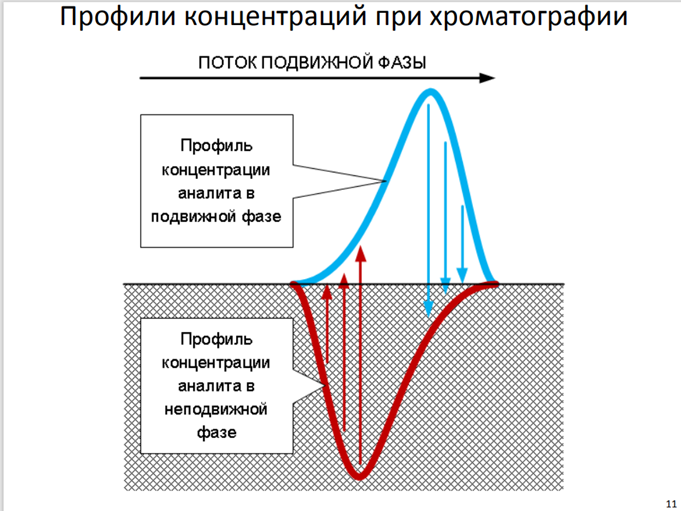 Профили концентраций при хроматографии

ПОТОК ПОДВИЖНОЙ ФАЗЫ

Профиль концентрации аналита в подвижной фазе

Профиль концентрации аналита в неподвижной фазе

11